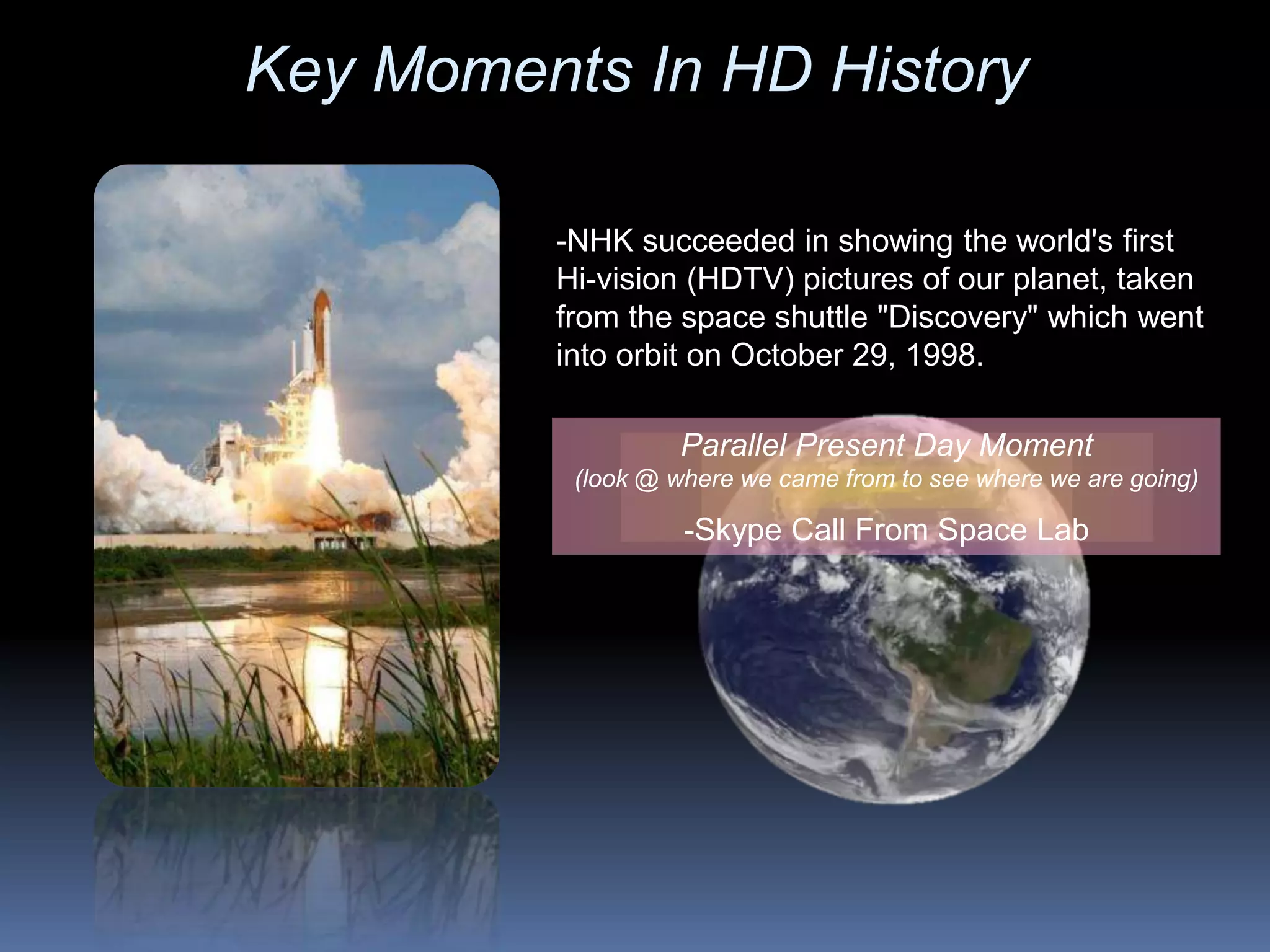 Key Moments In HD History

-NHK succeeded in showing the world's first Hi-vision (HDTV) pictures of our planet, taken from the space shuttle "Discovery" which went into orbit on October 29, 1998.

Parallel Present Day Moment
(look @ where we came from to see where we are going)

-Skype Call From Space Lab